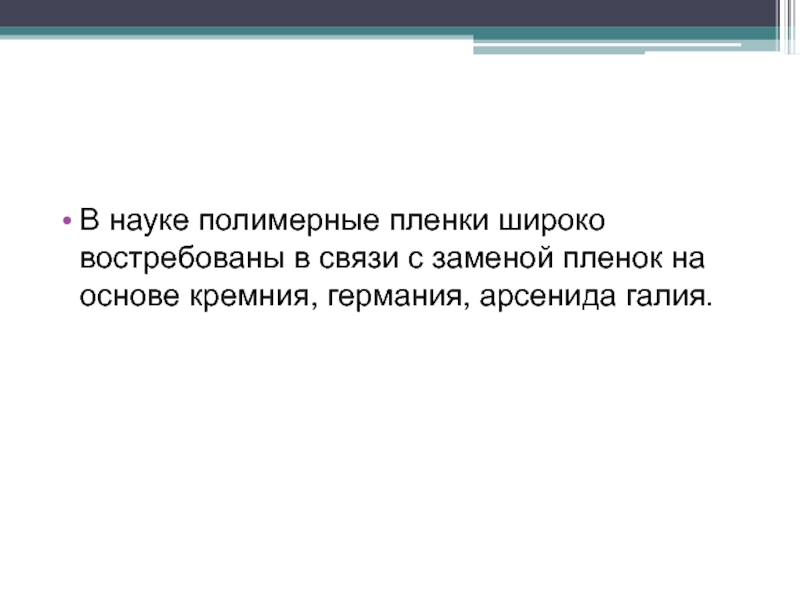 • В науке полимерные пленки широко востребованы в связи с заменой пленок на основе кремния, германия, арсенида галия.